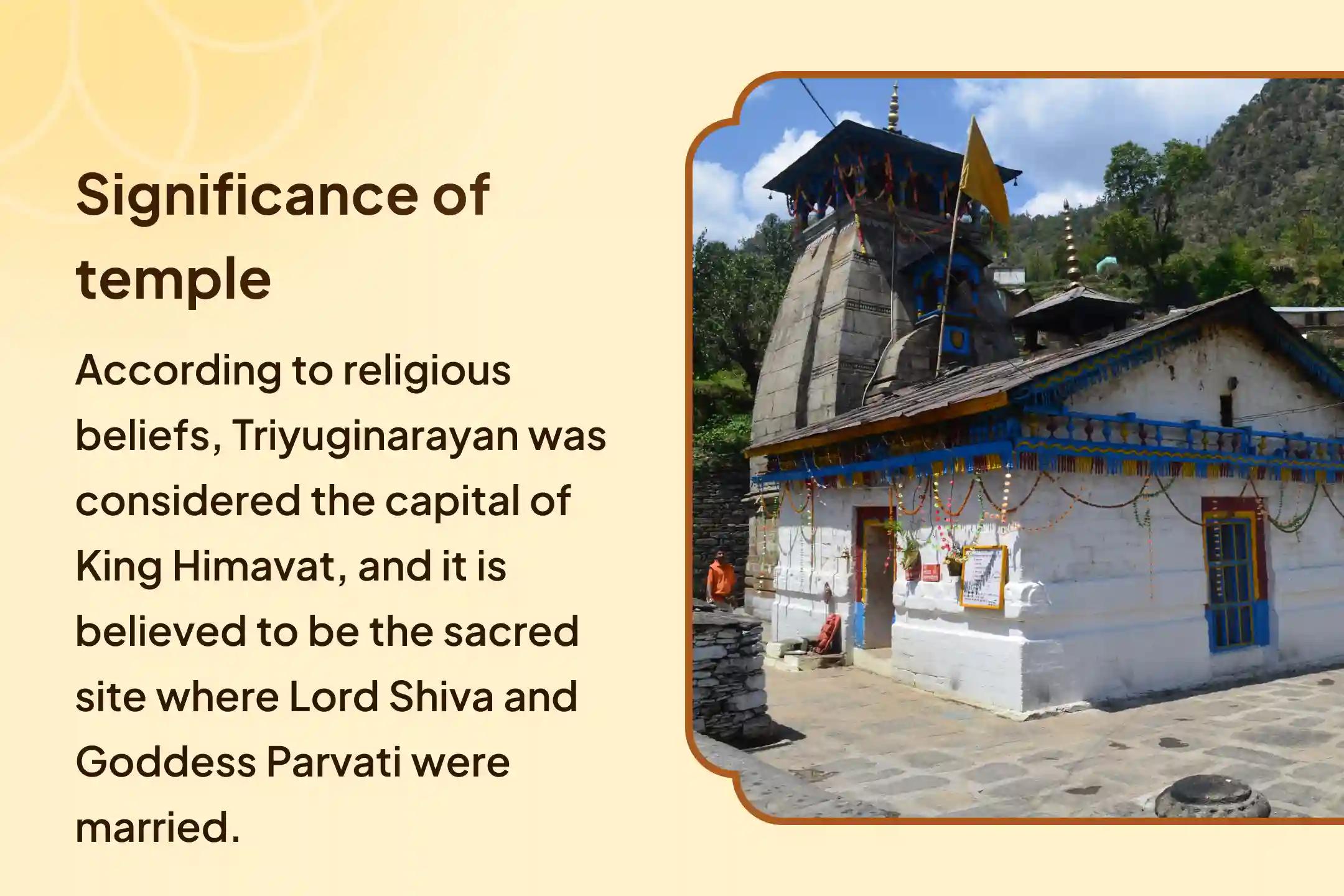 Significance of temple

According to religious beliefs, Triyuginarayan was considered the capital of King Himavat, and it is believed to be the sacred site where Lord Shiva and Goddess Parvati were married.